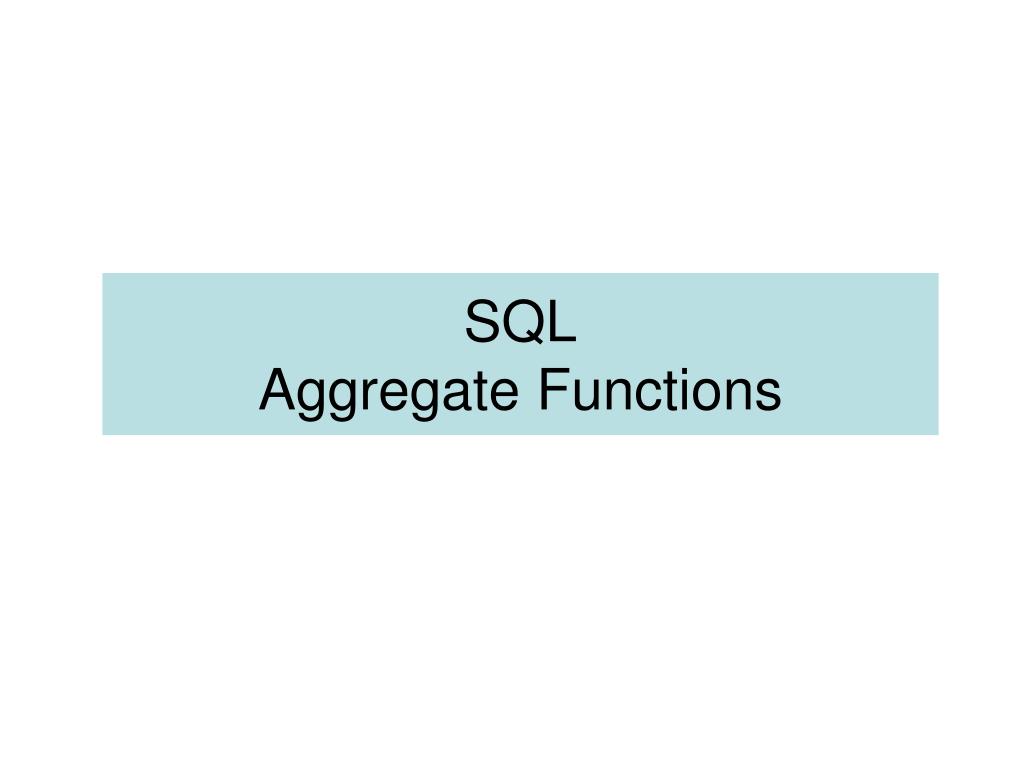 SQL
Aggregate Functions